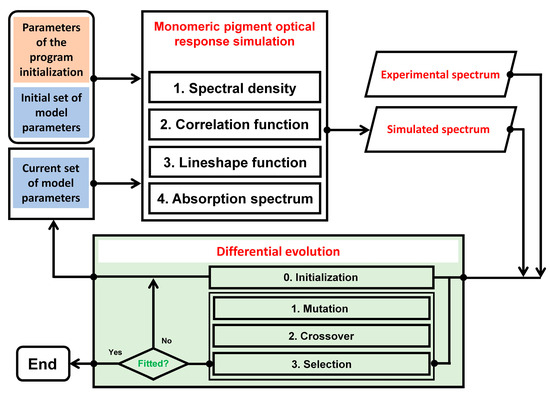 Parameters of the program initialization

Initial set of model parameters

Current set of model parameters

Monomeric pigment optical response simulation

1. Spectral density

2. Correlation function

3. Lineshape function

4. Absorption spectrum

Experimental spectrum

Simulated spectrum

Differential evolution

0. Initialization

1. Mutation

2. Crossover

3. Selection

No

Yes

Fitted?

End